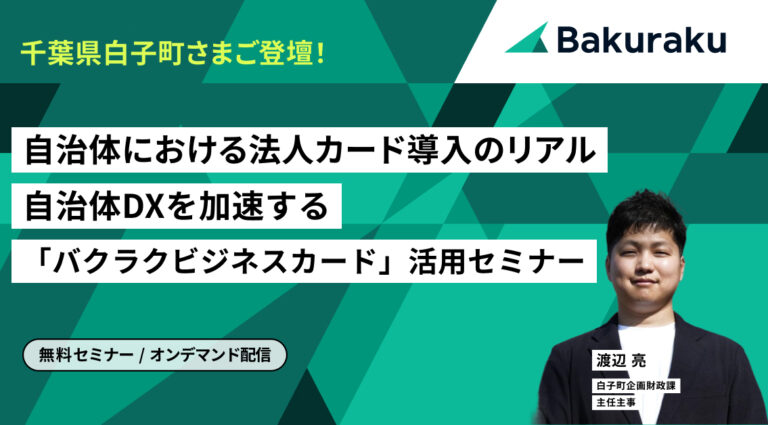 千葉県白子町さまご登壇!

Bakuraku

自治体における法人カード導入のリアル
自治体DXを加速する
「バクラクビジネスカード」活用セミナー

無料セミナー / オンデマンド配信

渡辺 亮
白子町企画財政課
主任主事